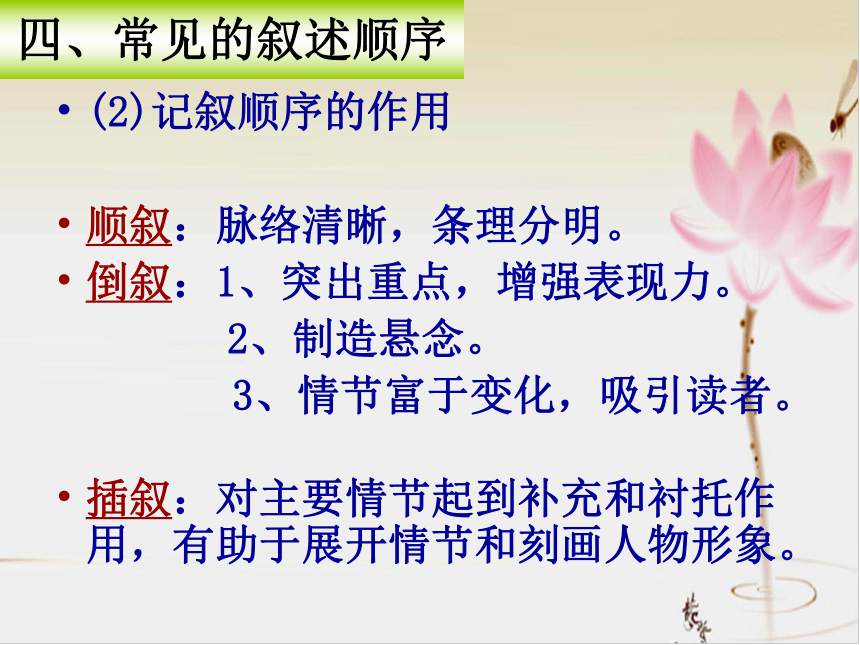 四、常见的叙述顺序

• (2)记叙顺序的作用

• 顺叙：脉络清晰，条理分明。
• 倒叙：1、突出重点，增强表现力。
2、制造悬念。
3、情节富于变化，吸引读者。

• 插叙：对主要情节起到补充和衬托作用，有助于展开情节和刻画人物形象。